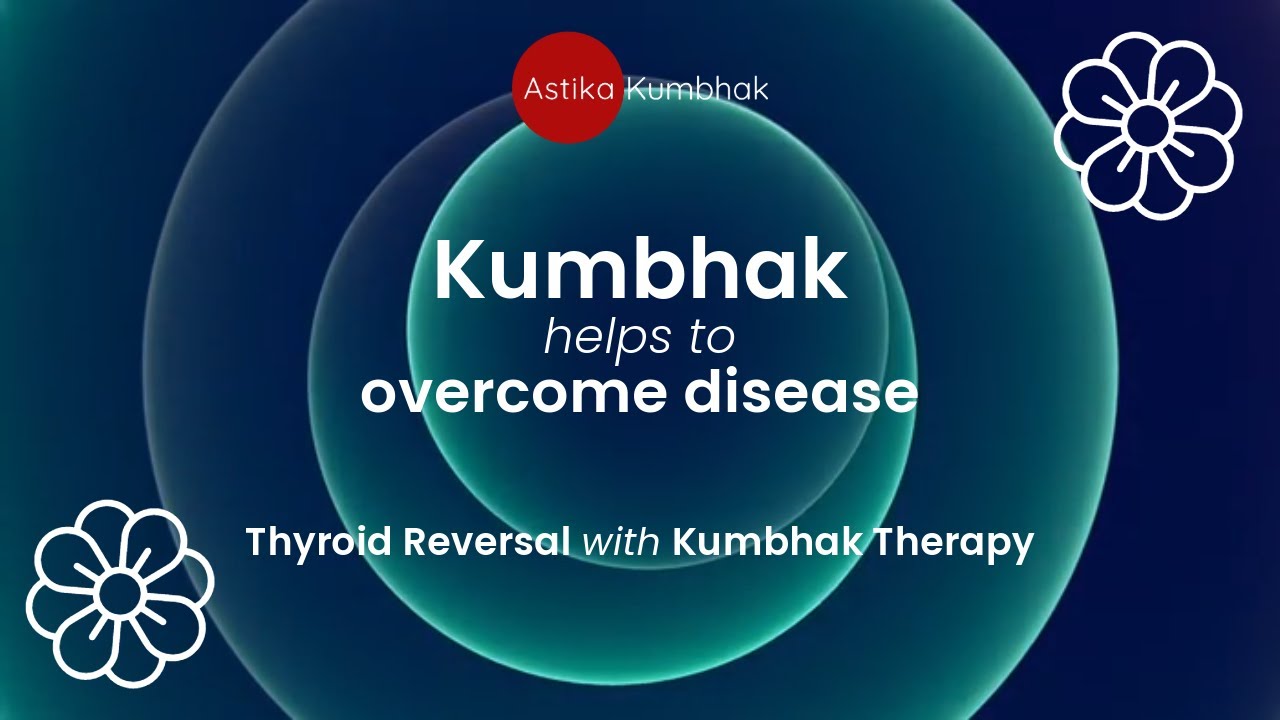 Astika Kumbhak

Kumbhak
helps to
overcome disease

Thyroid Reversal with Kumbhak Therapy